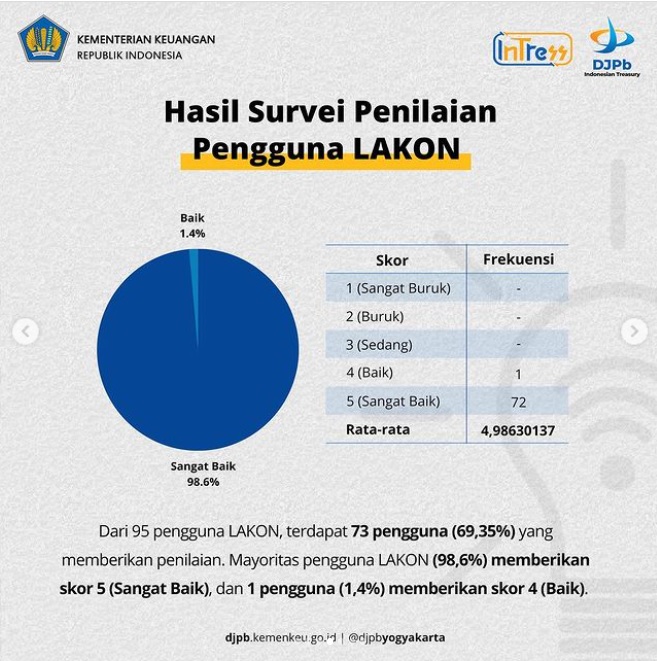 KEMENTERIAN KEUANGAN
REPUBLIK INDONESIA

InTress

DJPb
Indonesian Treasury

Hasil Survei Penilaian Pengguna LAKON

Baik
1.4%

Sangat Baik
98.6%

| Skor | Frekuensi |
|---|---|
| 1 (Sangat Buruk) | - |
| 2 (Buruk) | - |
| 3 (Sedang) | - |
| 4 (Baik) | 1 |
| 5 (Sangat Baik) | 72 |
| Rata-rata | 4,98630137 |

Dari 95 pengguna LAKON, terdapat 73 pengguna (69,35%) yang memberikan penilaian. Mayoritas pengguna LAKON (98,6%) memberikan skor 5 (Sangat Baik), dan 1 pengguna (1,4%) memberikan skor 4 (Baik).

djpb.kemenkeu.go.id | @djpbyogyakarta